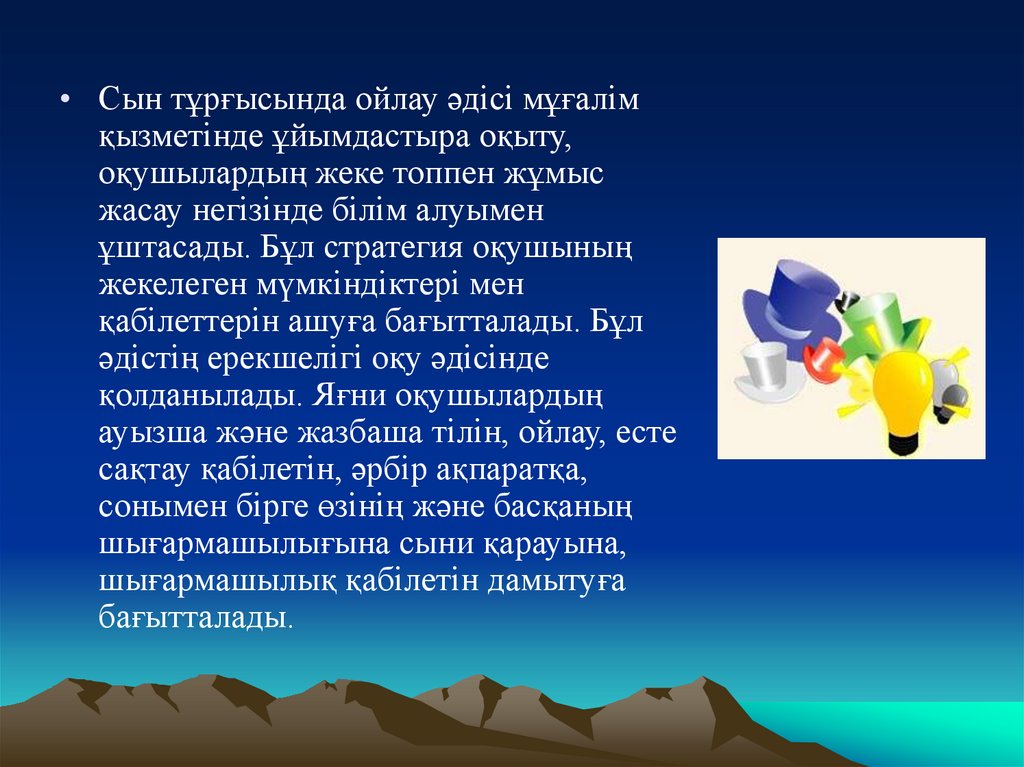 • Сын тұрғысында ойлау әдісі мұғалім қызметінде ұйымдастыра оқыту, оқушылардың жеке топпен жұмыс жасау негізінде білім алуымен ұштасады. Бұл стратегия оқушының жекелеген мүмкіндіктері мен қабілеттерін ашуға бағытталады. Бұл әдістің ерекшелігі оқу әдісінде қолданылады. Яғни оқушылардың ауызша және жазбаша тілін, ойлау, есте сақтау қабілетін, әрбір ақпаратқа, сонымен бірге өзінің және басқаның шығармашылығына сыни қарауына, шығармашылық қабілетін дамытуға бағытталады.